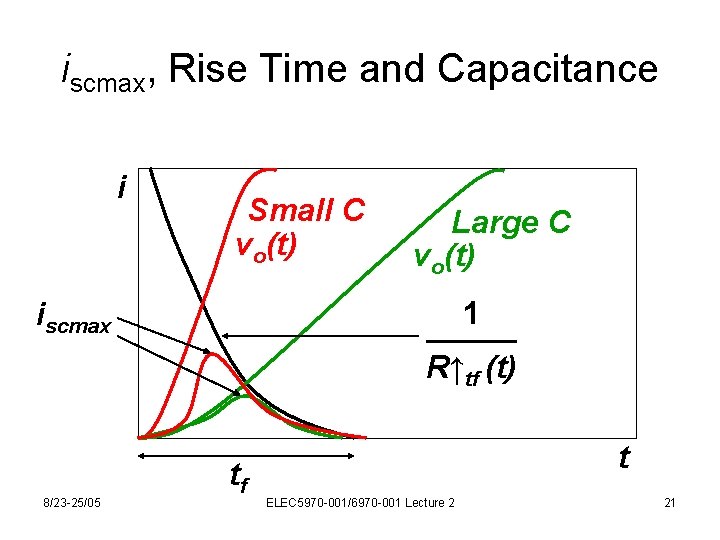 $i_{scmax}$, Rise Time and Capacitance

$i$

Small C
$v_o(t)$

Large C
$v_o(t)$

$i_{scmax}$

$\frac{1}{R\uparrow_{tf}(t)}$

$t$

$t_f$

8/23-25/05

ELEC5970-001/6970-001 Lecture 2

21